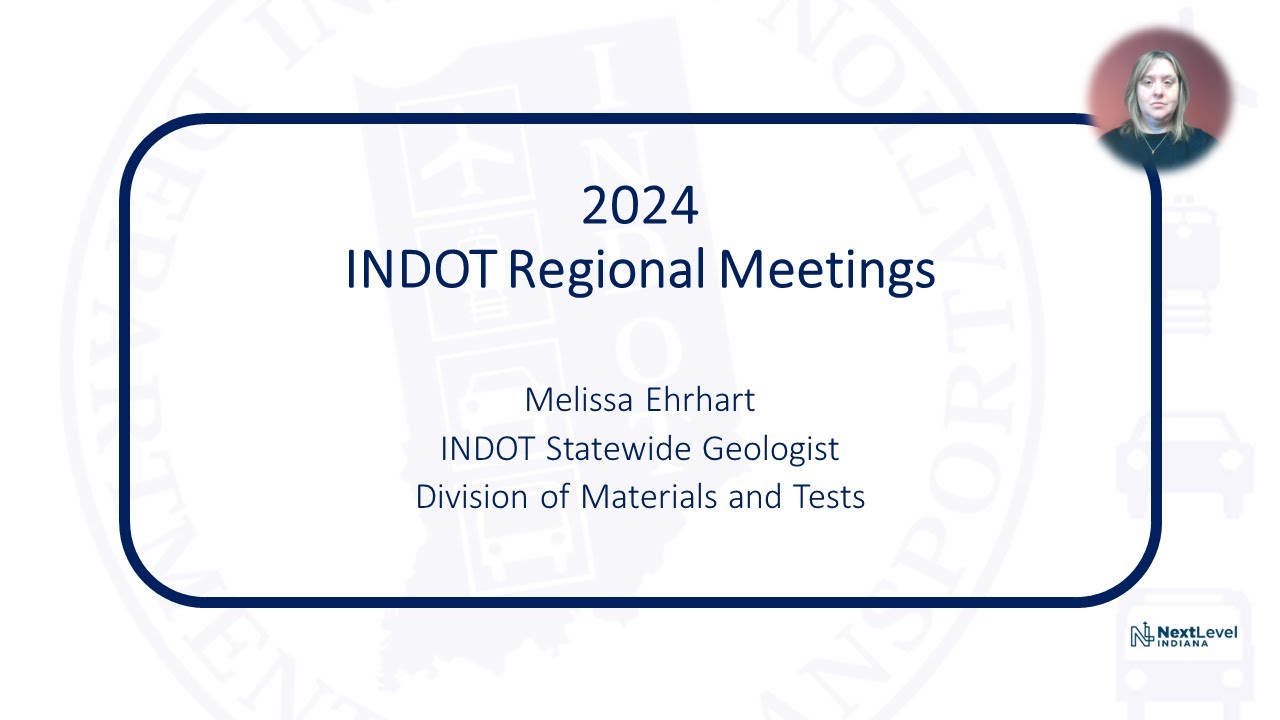 2024
INDOT Regional Meetings

Melissa Ehrhart
INDOT Statewide Geologist
Division of Materials and Tests

NextLevel INDIANA